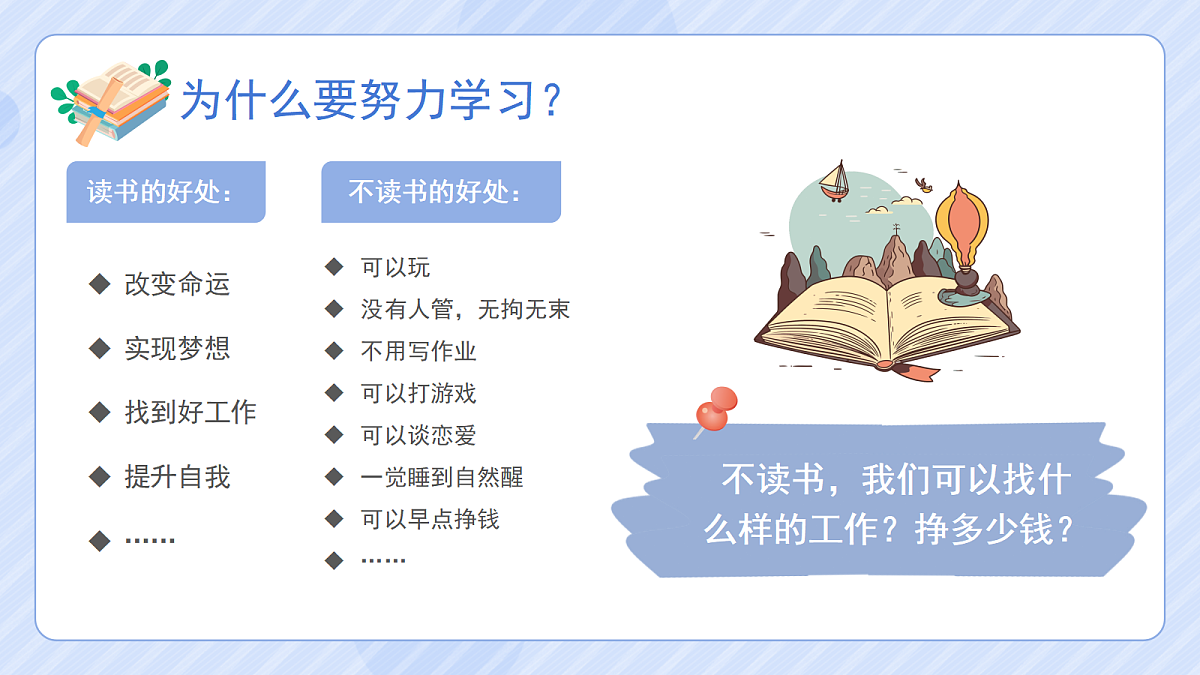 为什么要努力学习？

读书的好处：

◆ 改变命运
◆ 实现梦想
◆ 找到好工作
◆ 提升自我
◆ ……

不读书的好处：

◆ 可以玩
◆ 没有人管，无拘无束
◆ 不用写作业
◆ 可以打游戏
◆ 可以谈恋爱
◆ 一觉睡到自然醒
◆ 可以早点挣钱
◆ ……

不读书，我们可以找什么样的工作？挣多少钱？